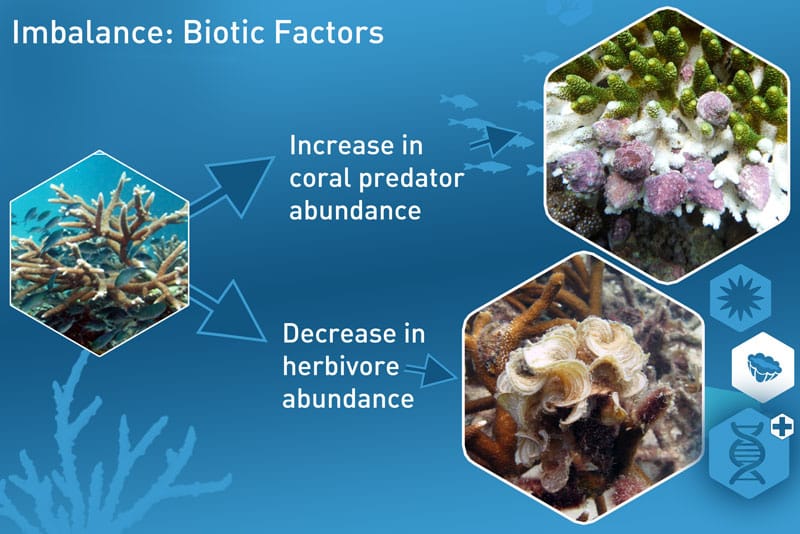 Imbalance: Biotic Factors

Increase in coral predator abundance

Decrease in herbivore abundance